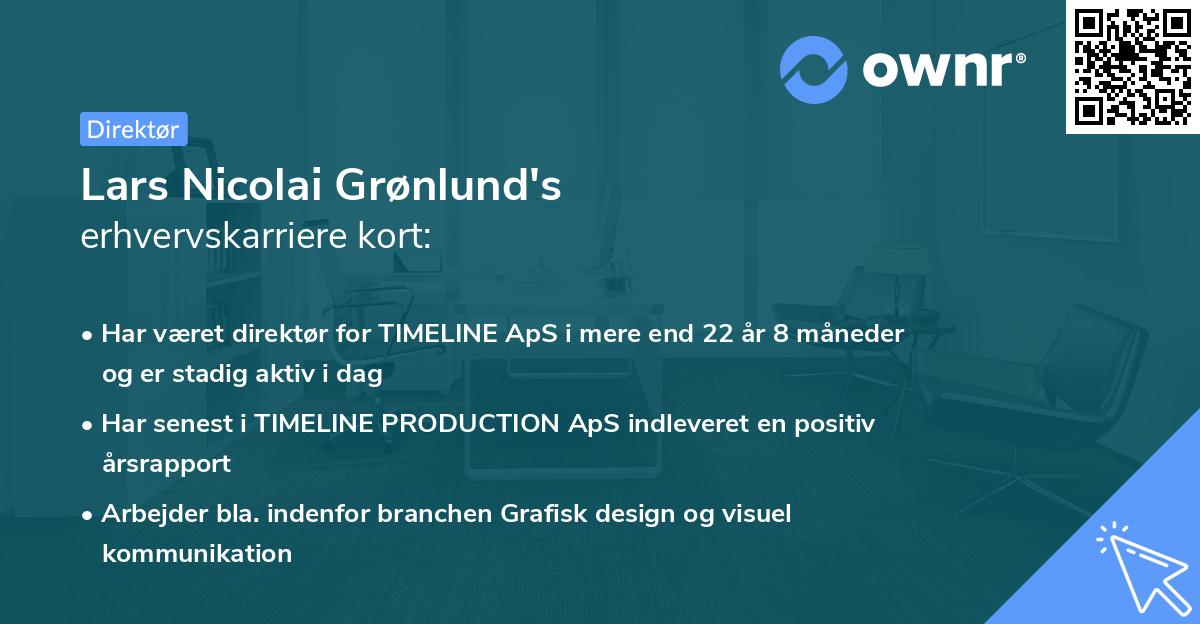 ownr®

Direktør

Lars Nicolai Grønlund's
erhvervskarriere kort:

• Har været direktør for TIMELINE ApS i mere end 22 år 8 måneder og er stadig aktiv i dag

• Har senest i TIMELINE PRODUCTION ApS indleveret en positiv årsrapport

• Arbejder bla. indenfor branchen Grafisk design og visuel kommunikation